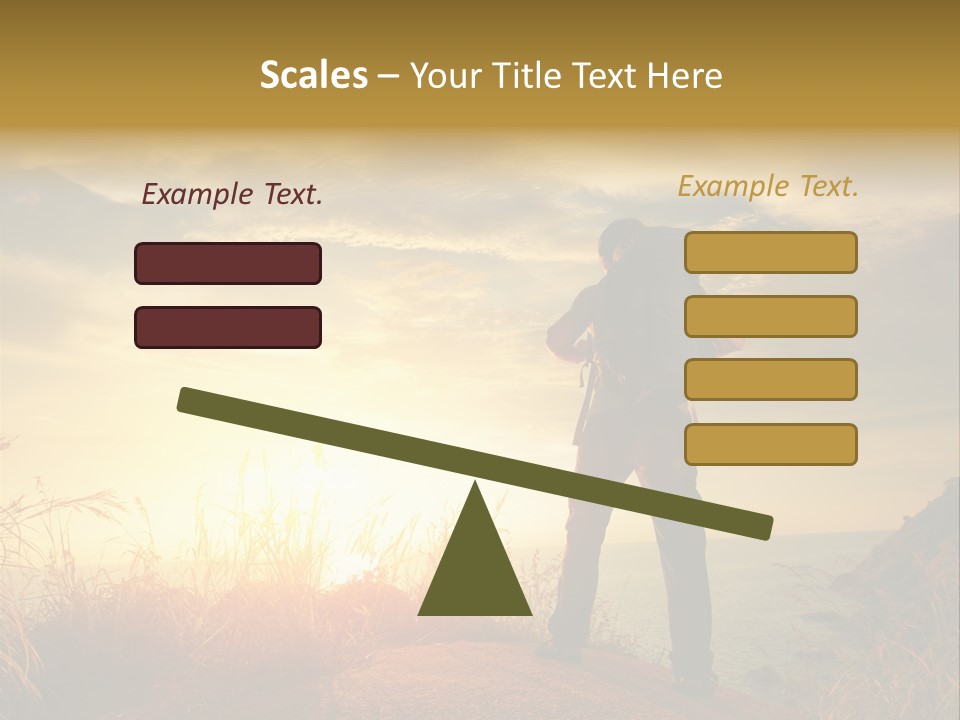 Scales – Your Title Text Here

Example Text.

Example Text.